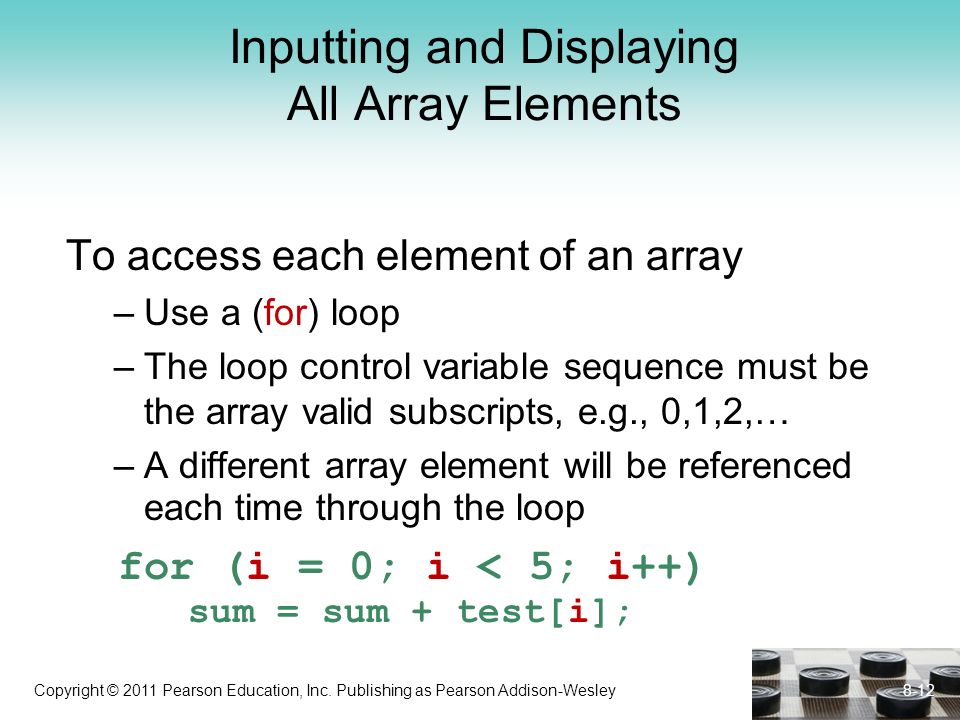 Inputting and Displaying All Array Elements

To access each element of an array

– Use a (for) loop

– The loop control variable sequence must be the array valid subscripts, e.g., 0,1,2,…

– A different array element will be referenced each time through the loop

for (i = 0; i < 5; i++)
   sum = sum + test[i];

Copyright © 2011 Pearson Education, Inc. Publishing as Pearson Addison-Wesley

8-12